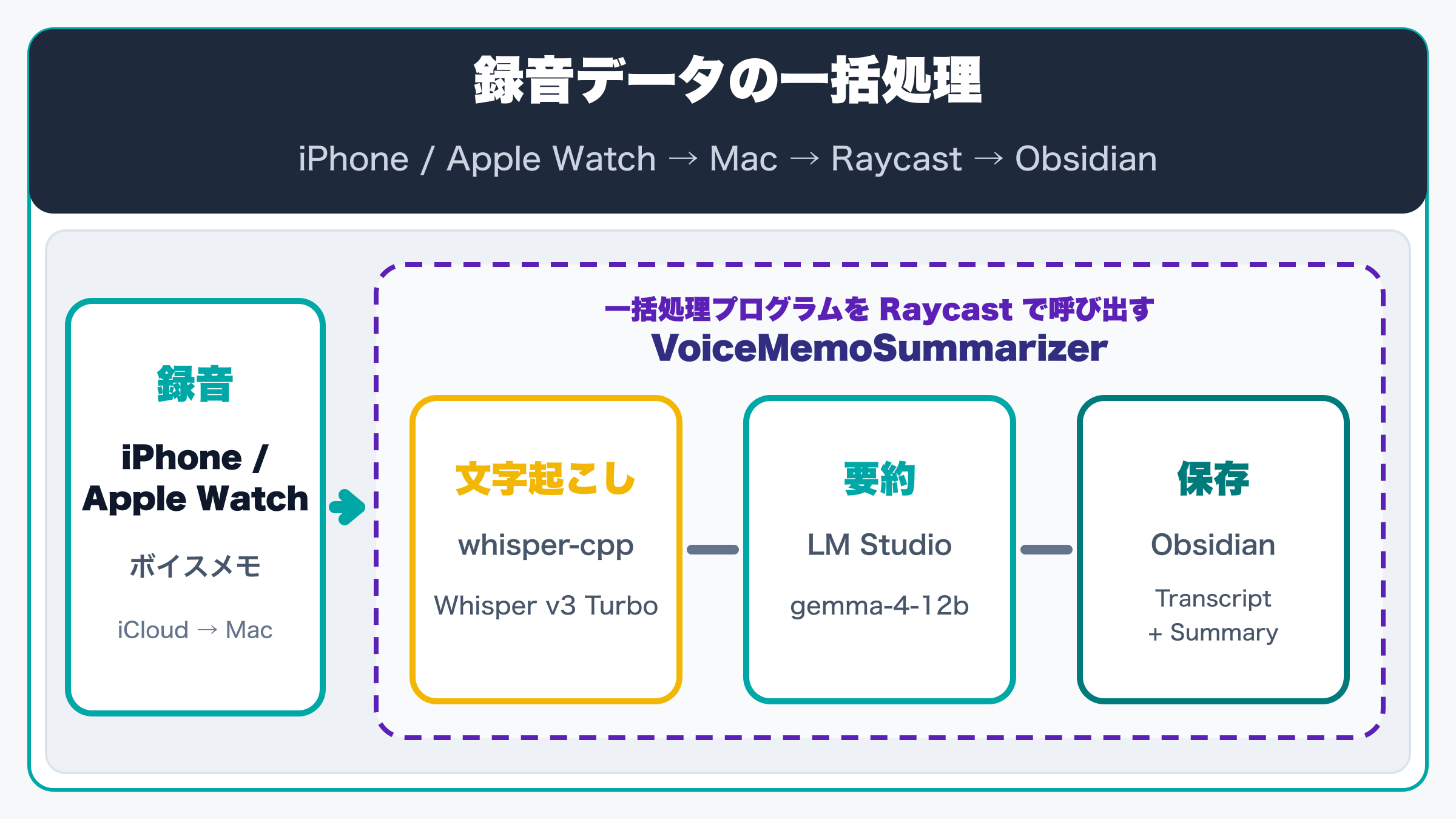 録音データの一括処理

iPhone / Apple Watch → Mac → Raycast → Obsidian

録音

iPhone / Apple Watch

ボイスメモ

iCloud → Mac

一括処理プログラムを Raycast で呼び出す
VoiceMemoSummarizer

文字起こし

whisper-cpp

Whisper v3 Turbo

要約

LM Studio

gemma-4-12b

保存

Obsidian

Transcript + Summary